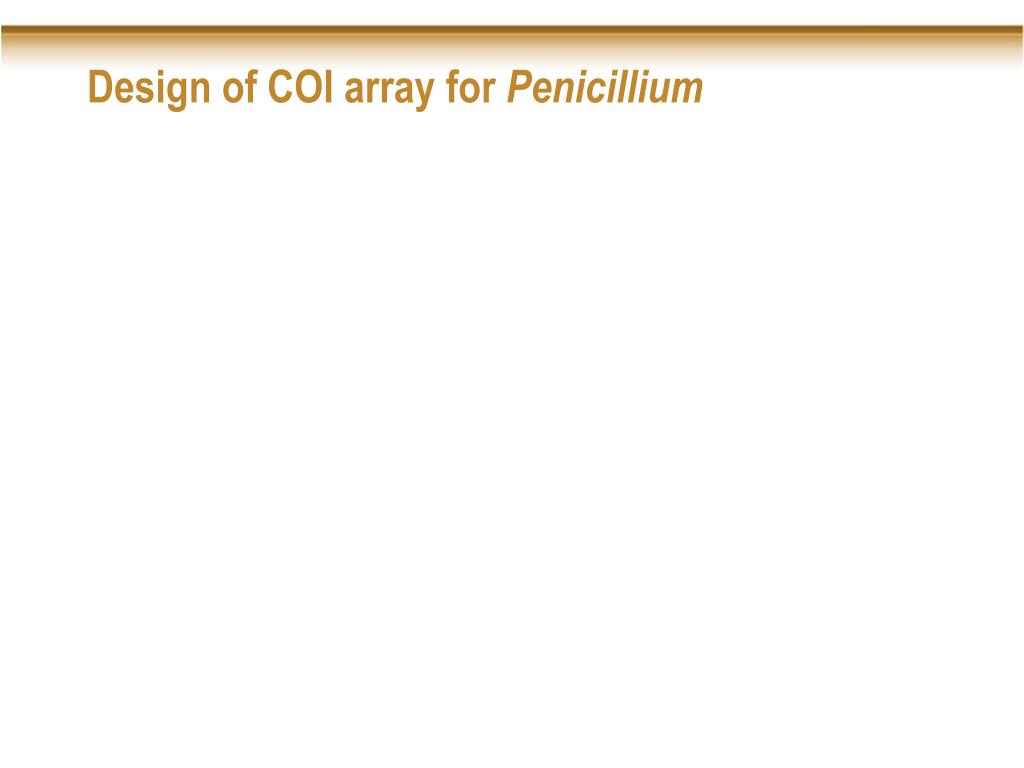 Design of COI array for Penicillium